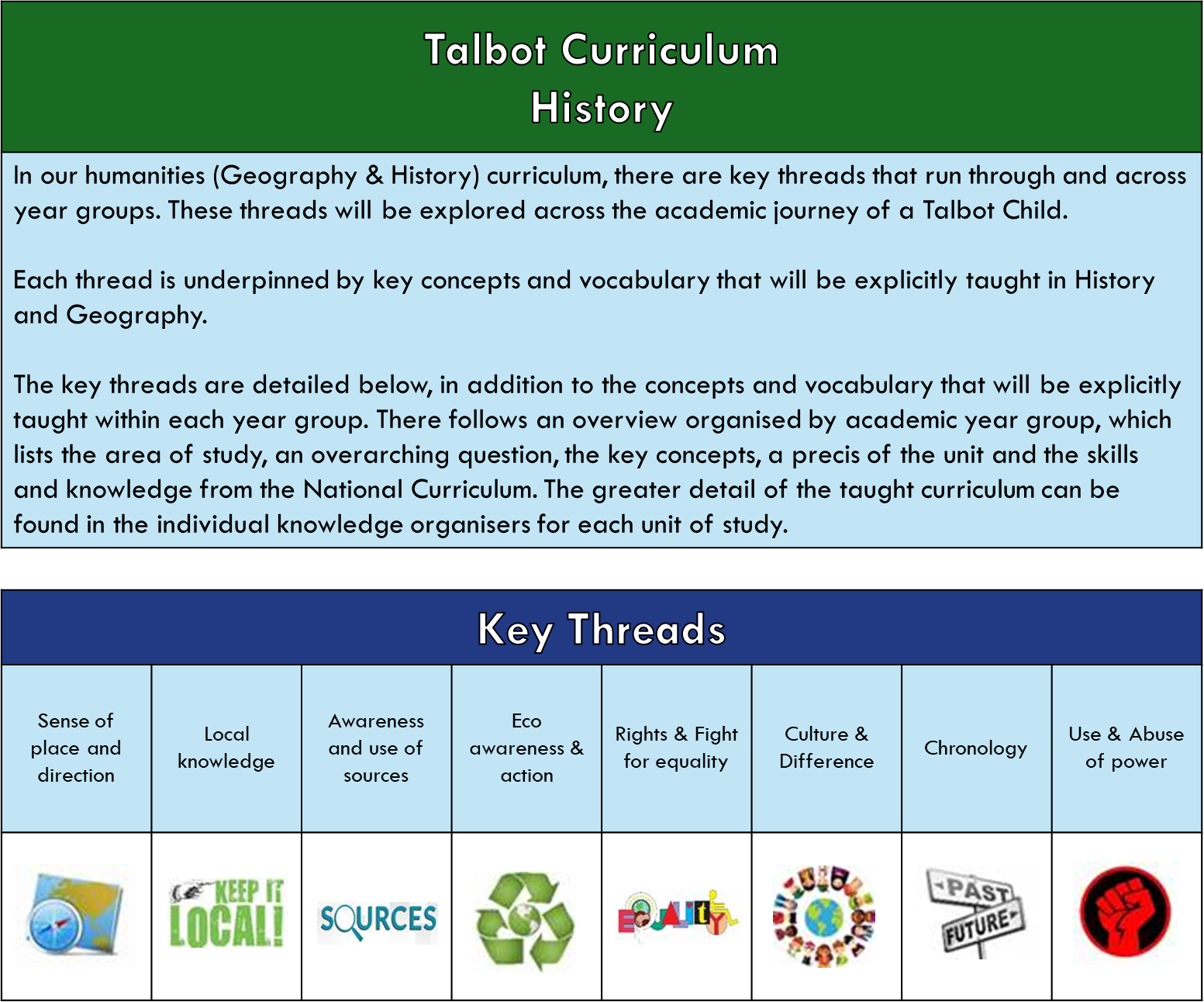 Talbot Curriculum
History

In our humanities (Geography & History) curriculum, there are key threads that run through and across year groups. These threads will be explored across the academic journey of a Talbot Child.

Each thread is underpinned by key concepts and vocabulary that will be explicitly taught in History and Geography.

The key threads are detailed below, in addition to the concepts and vocabulary that will be explicitly taught within each year group. There follows an overview organised by academic year group, which lists the area of study, an overarching question, the key concepts, a precis of the unit and the skills and knowledge from the National Curriculum. The greater detail of the taught curriculum can be found in the individual knowledge organisers for each unit of study.

Key Threads

| Sense of place and direction | Local knowledge | Awareness and use of sources | Eco awareness & action | Rights & Fight for equality | Culture & Difference | Chronology | Use & Abuse of power |
|---|---|---|---|---|---|---|---|
|  | KEEP IT LOCAL! | SOURCES |  | EQUALITY |  | PAST FUTURE |  |